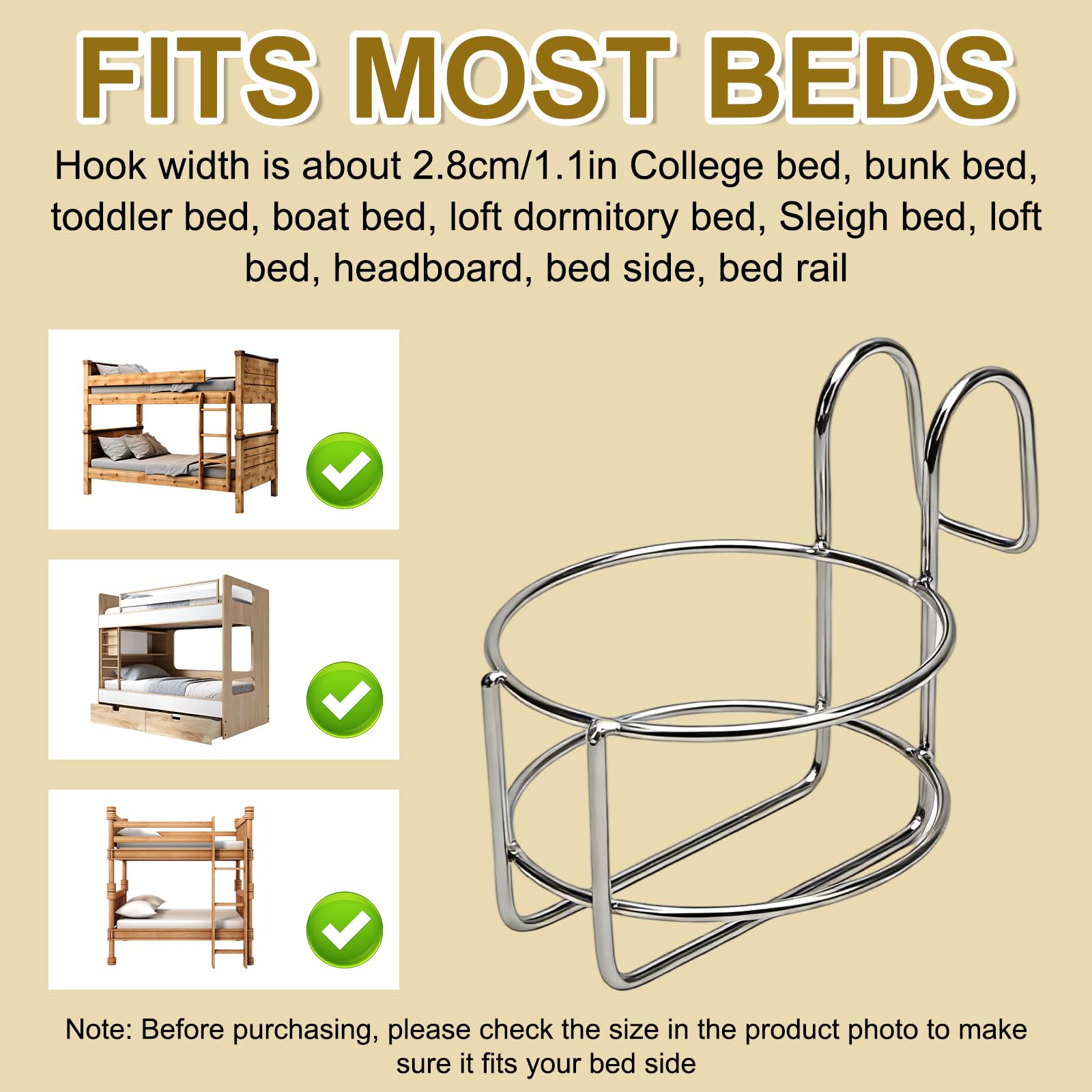 FITS MOST BEDS

Hook width is about 2.8cm/1.1in College bed, bunk bed, toddler bed, boat bed, loft dormitory bed, Sleigh bed, loft bed, headboard, bed side, bed rail

Note: Before purchasing, please check the size in the product photo to make sure it fits your bed side